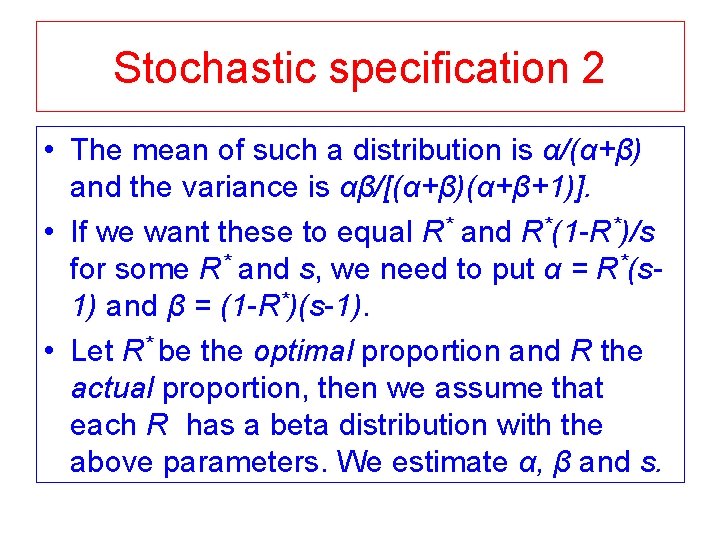 Stochastic specification 2

• The mean of such a distribution is $\alpha/(\alpha+\beta)$ and the variance is $\alpha\beta/[(\alpha+\beta)(\alpha+\beta+1)]$.

• If we want these to equal $R^*$ and $R^*(1-R^*)/s$ for some $R^*$ and $s$, we need to put $\alpha = R^*(s-1)$ and $\beta = (1-R^*)(s-1)$.

• Let $R^*$ be the *optimal* proportion and $R$ the *actual* proportion, then we assume that each $R$ has a beta distribution with the above parameters. We estimate $\alpha$, $\beta$ and $s$.